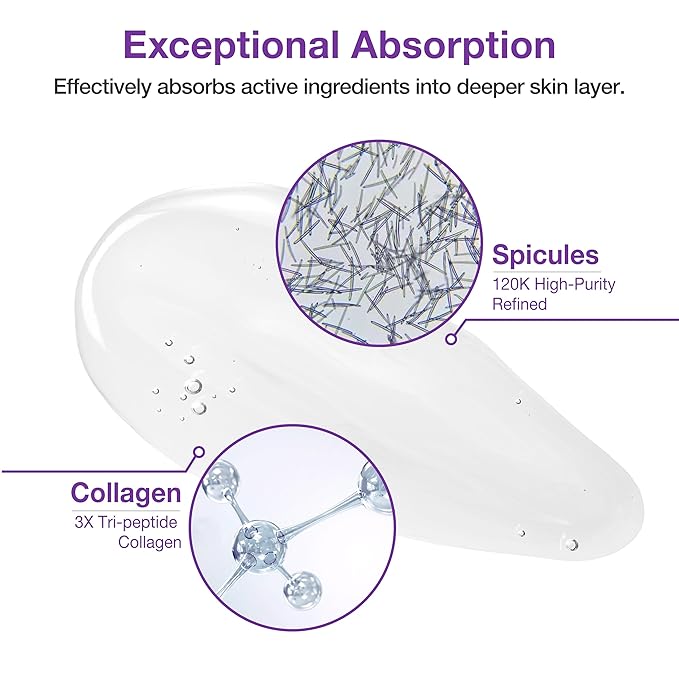 Exceptional Absorption

Effectively absorbs active ingredients into deeper skin layer.

Spicules

120K High-Purity Refined

Collagen

3X Tri-peptide Collagen